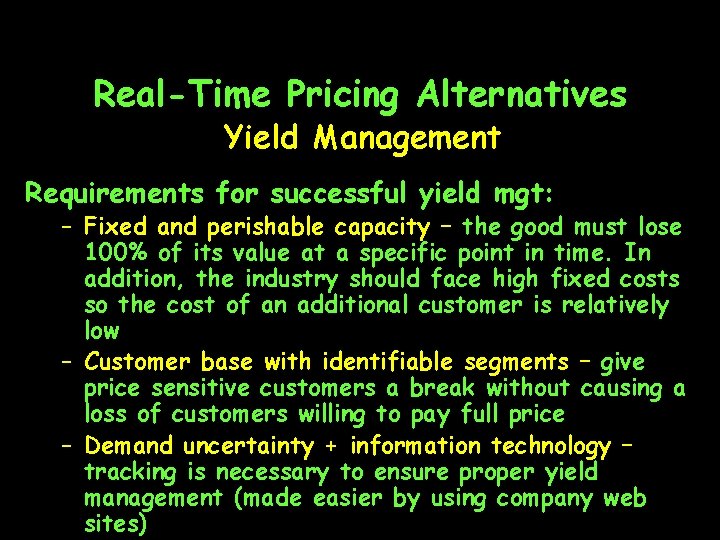 Real-Time Pricing Alternatives
Yield Management

Requirements for successful yield mgt:

– Fixed and perishable capacity – the good must lose 100% of its value at a specific point in time. In addition, the industry should face high fixed costs so the cost of an additional customer is relatively low

– Customer base with identifiable segments – give price sensitive customers a break without causing a loss of customers willing to pay full price

– Demand uncertainty + information technology – tracking is necessary to ensure proper yield management (made easier by using company web sites)